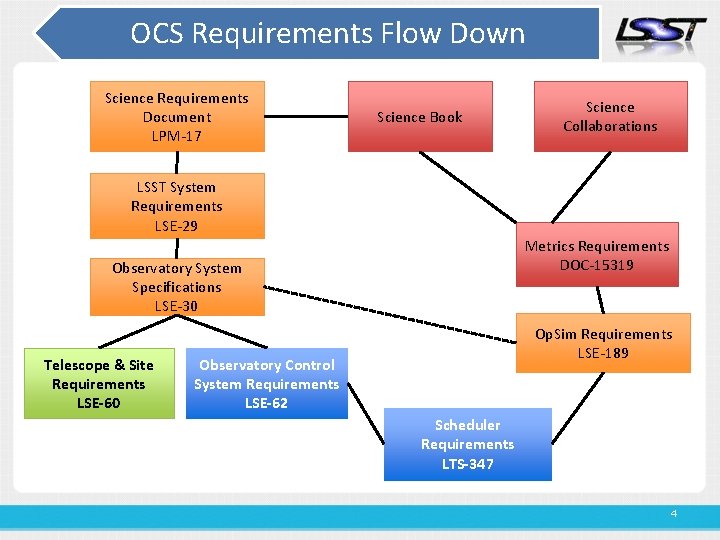 OCS Requirements Flow Down

LSST

Science Requirements Document LPM-17

Science Book

Science Collaborations

LSST System Requirements LSE-29

Metrics Requirements DOC-15319

Observatory System Specifications LSE-30

OpSim Requirements LSE-189

Telescope & Site Requirements LSE-60

Observatory Control System Requirements LSE-62

Scheduler Requirements LTS-347

4